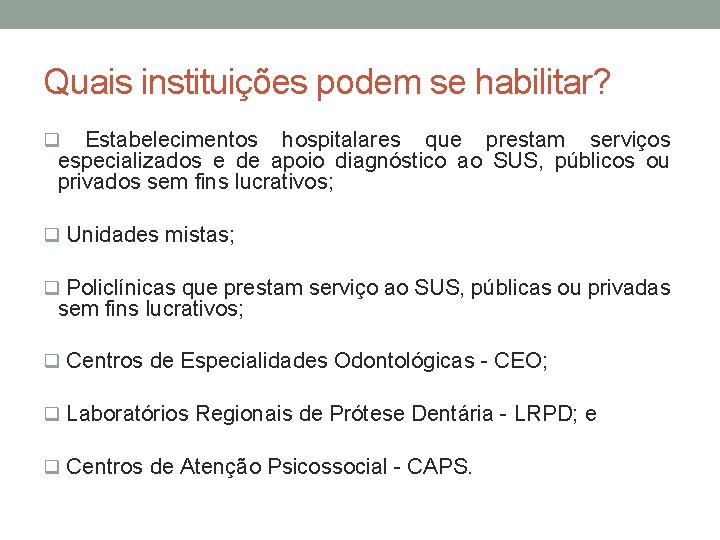 Quais instituições podem se habilitar?

❑ Estabelecimentos hospitalares que prestam serviços especializados e de apoio diagnóstico ao SUS, públicos ou privados sem fins lucrativos;

❑ Unidades mistas;

❑ Policlínicas que prestam serviço ao SUS, públicas ou privadas sem fins lucrativos;

❑ Centros de Especialidades Odontológicas - CEO;

❑ Laboratórios Regionais de Prótese Dentária - LRPD; e

❑ Centros de Atenção Psicossocial - CAPS.